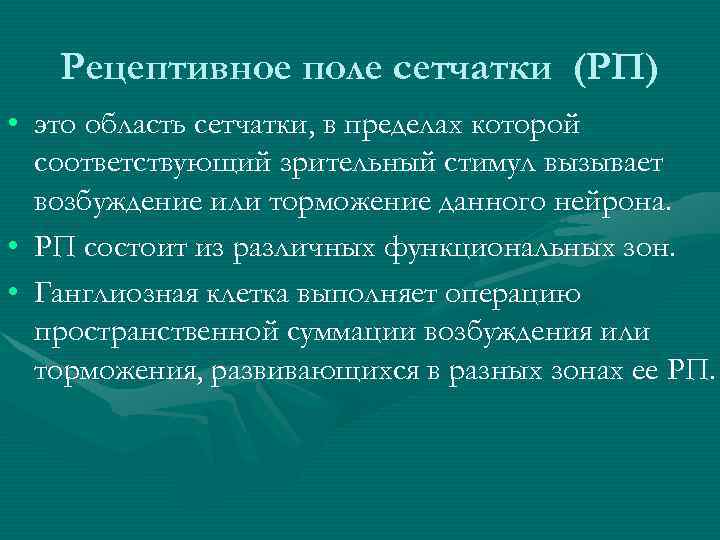 Рецептивное поле сетчатки (РП)

• это область сетчатки, в пределах которой соответствующий зрительный стимул вызывает возбуждение или торможение данного нейрона.
• РП состоит из различных функциональных зон.
• Ганглиозная клетка выполняет операцию пространственной суммации возбуждения или торможения, развивающихся в разных зонах ее РП.